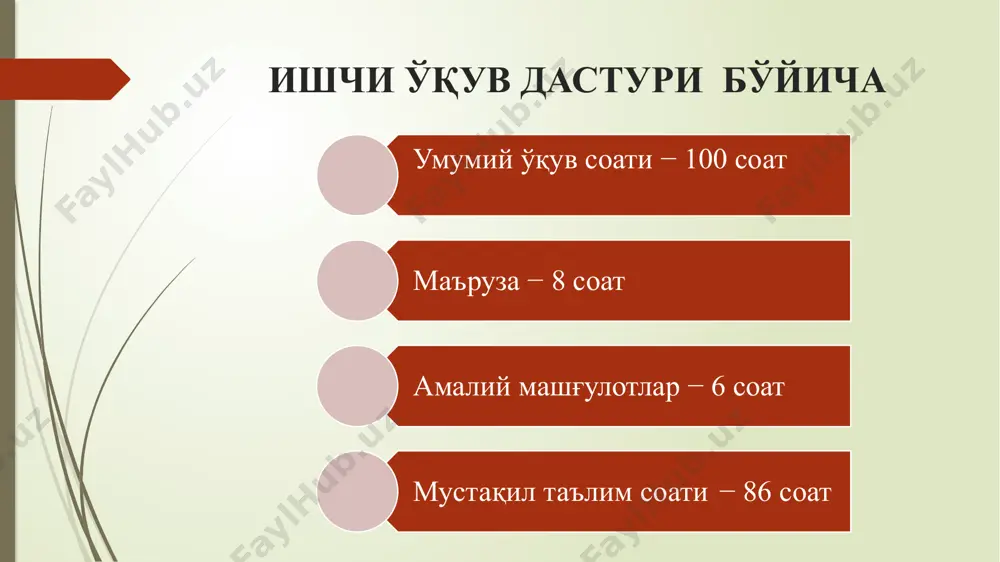 ИШЧИ ЎҚУВ ДАСТУРИ БЎЙИЧА

Умумий ўқув соати − 100 соат

Маъруза − 8 соат

Амалий машғулотлар − 6 соат

Мустақил таълим соати − 86 соат

FaylHub.uz